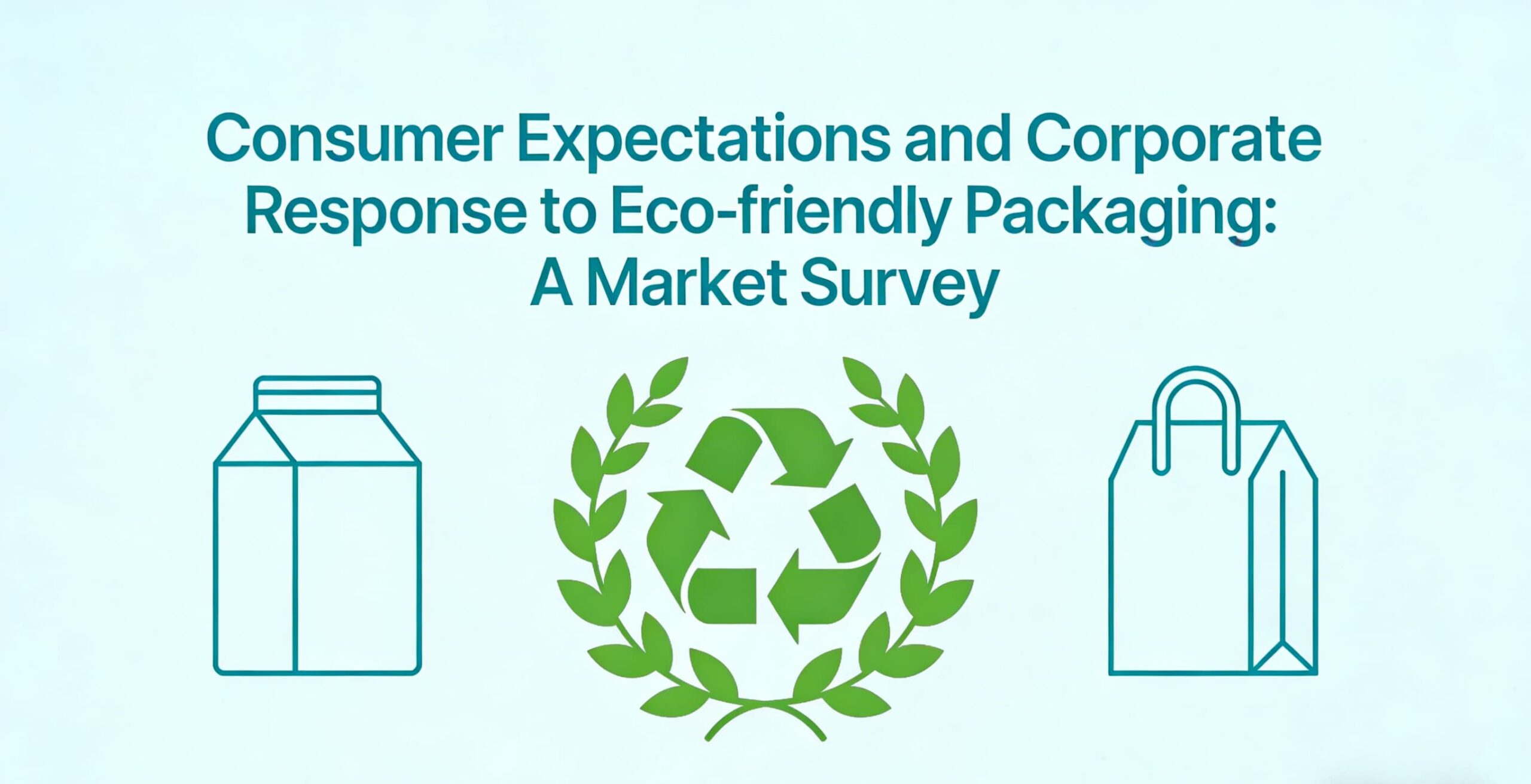 Consumer Expectations and Corporate Response to Eco-friendly Packaging: A Market Survey